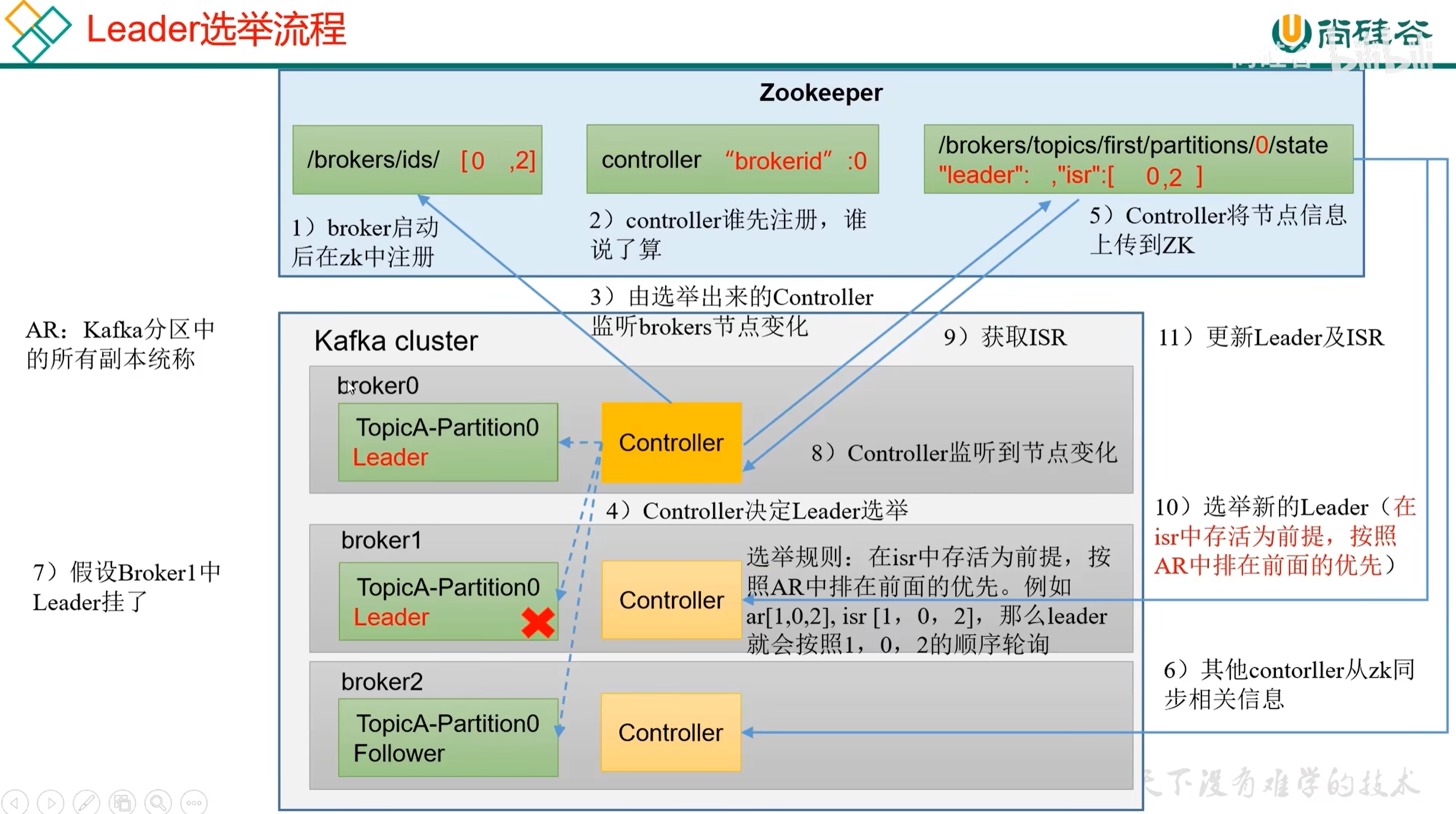 Leader选举流程

尚硅谷

Zookeeper

/brokers/ids/ [0 ,2]

controller "brokerid" :0

/brokers/topics/first/partitions/0/state
"leader": ,"isr":[ 0,2 ]

1）broker启动后在zk中注册

2）controller谁先注册，谁说了算

5）Controller将节点信息上传到ZK

3）由选举出来的Controller监听brokers节点变化

AR：Kafka分区中的所有副本统称

Kafka cluster

9）获取ISR

11）更新Leader及ISR

broker0

TopicA-Partition0
Leader

Controller

8）Controller监听到节点变化

4）Controller决定Leader选举

10）选举新的Leader（在isr中存活为前提，按照AR中排在前面的优先）

broker1

TopicA-Partition0
Leader

Controller

选举规则：在isr中存活为前提，按照AR中排在前面的优先。例如ar[1,0,2], isr [1，0，2]，那么leader就会按照1，0，2的顺序轮询

7）假设Broker1中Leader挂了

broker2

TopicA-Partition0
Follower

Controller

6）其他contorller从zk同步相关信息

天下没有难学的技术